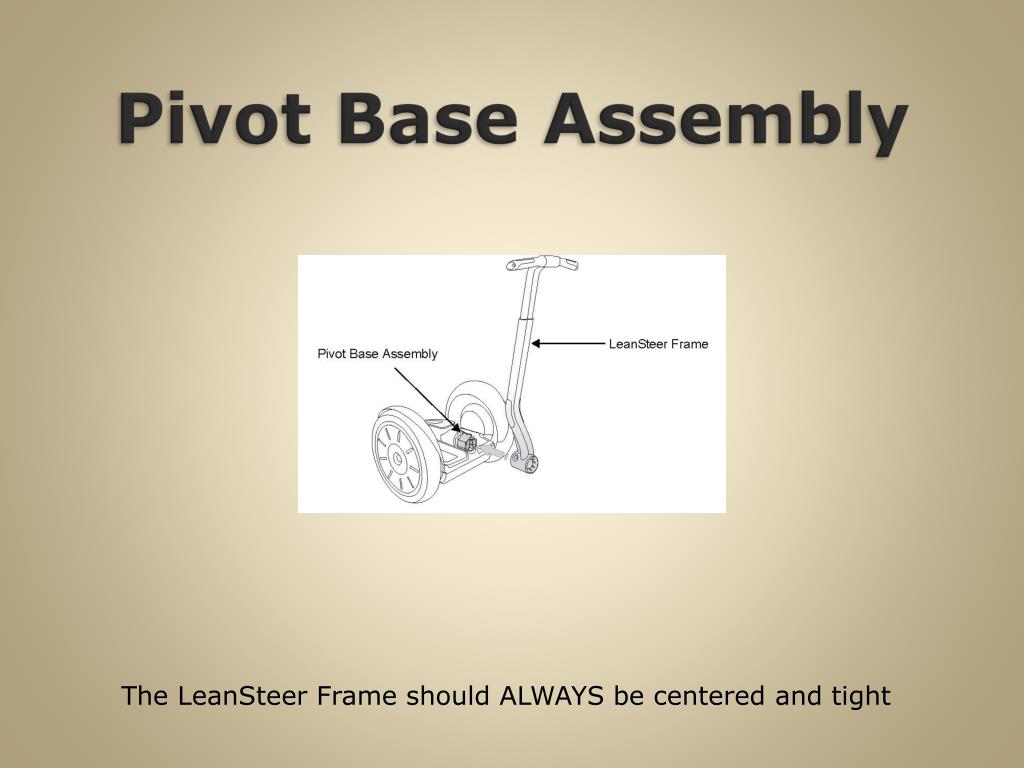 Pivot Base Assembly

Pivot Base Assembly

LeanSteer Frame

The LeanSteer Frame should ALWAYS be centered and tight